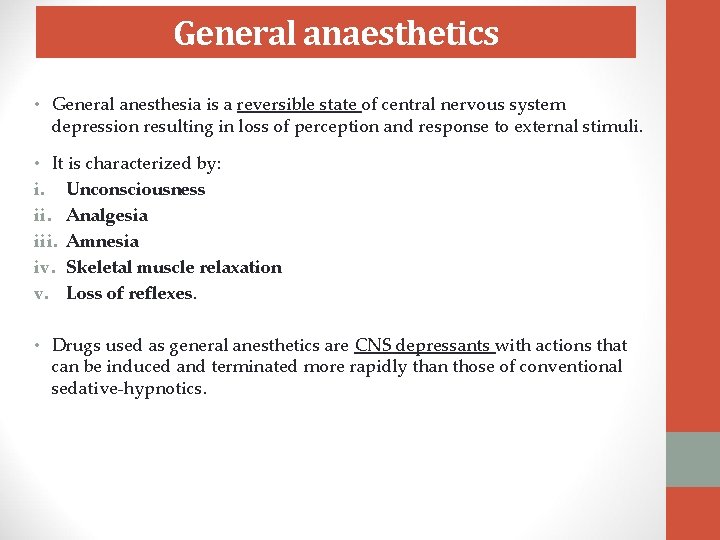 General anaesthetics

• General anesthesia is a reversible state of central nervous system depression resulting in loss of perception and response to external stimuli.

• It is characterized by:

i. Unconsciousness
ii. Analgesia
iii. Amnesia
iv. Skeletal muscle relaxation
v. Loss of reflexes.

• Drugs used as general anesthetics are CNS depressants with actions that can be induced and terminated more rapidly than those of conventional sedative-hypnotics.